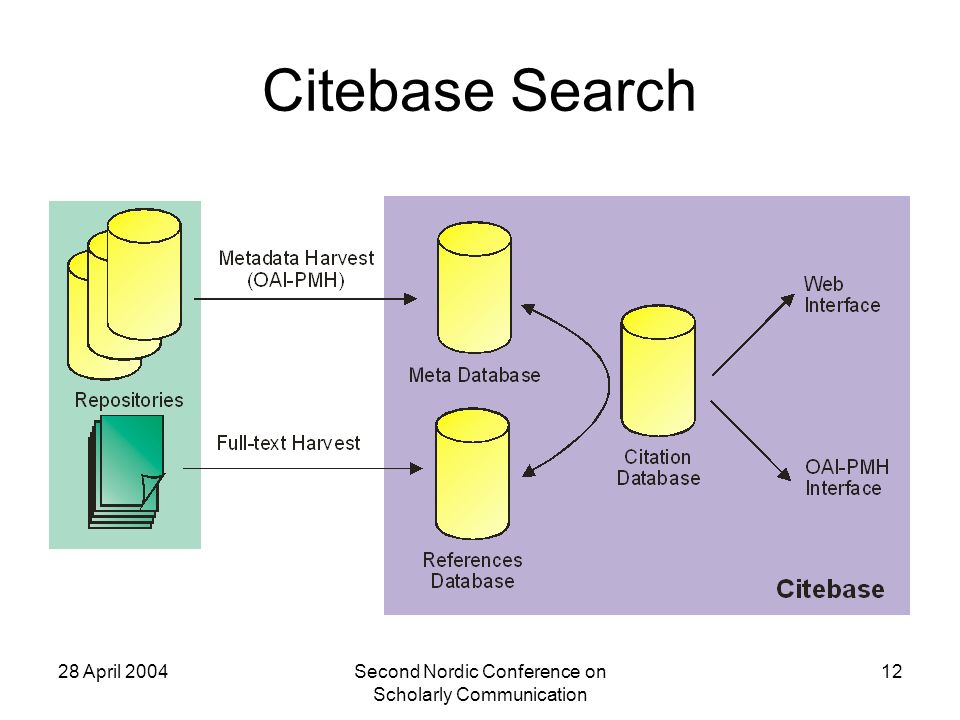 Citebase Search

Repositories

Metadata Harvest (OAI-PMH)

Full-text Harvest

Meta Database

References Database

Citation Database

Web Interface

OAI-PMH Interface

Citebase

28 April 2004

Second Nordic Conference on Scholarly Communication

12